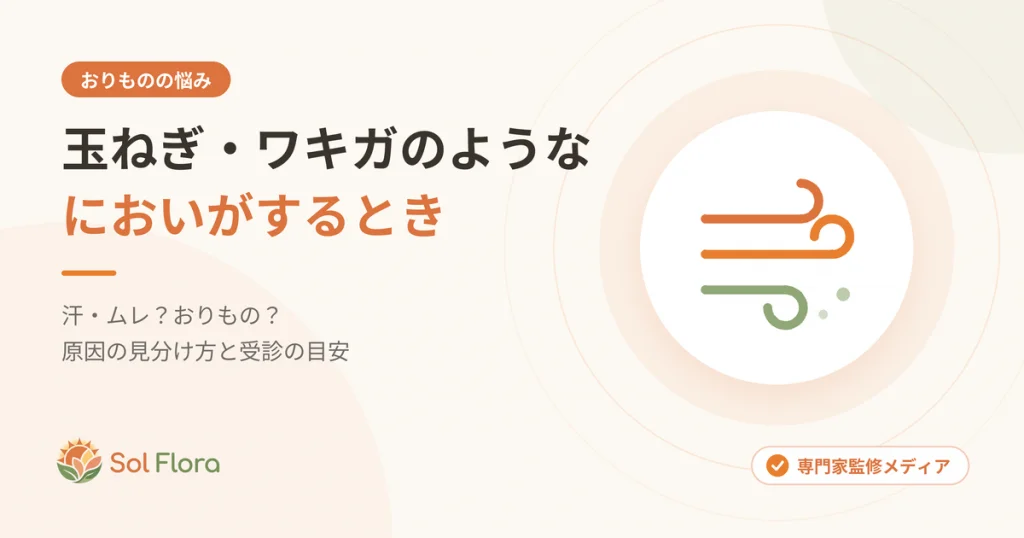 おりものの悩み

玉ねぎ・ワキガのような
においがするとき

汗・ムレ？おりもの？
原因の見分け方と受診の目安

Sol Flora

専門家監修メディア